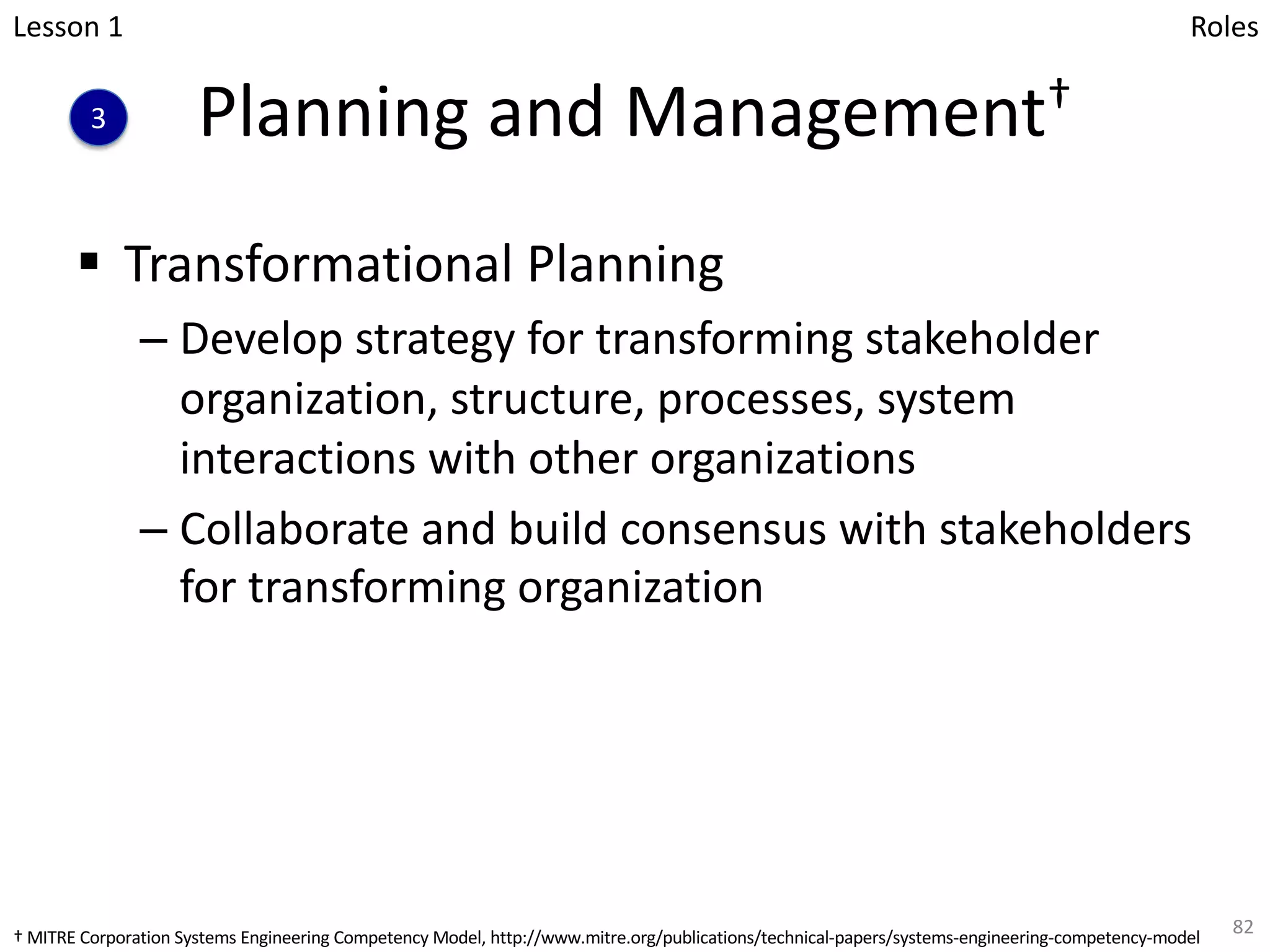 Lesson 1

Roles

3

Planning and Management†

▪ Transformational Planning

– Develop strategy for transforming stakeholder organization, structure, processes, system interactions with other organizations

– Collaborate and build consensus with stakeholders for transforming organization

† MITRE Corporation Systems Engineering Competency Model, http://www.mitre.org/publications/technical-papers/systems-engineering-competency-model

82